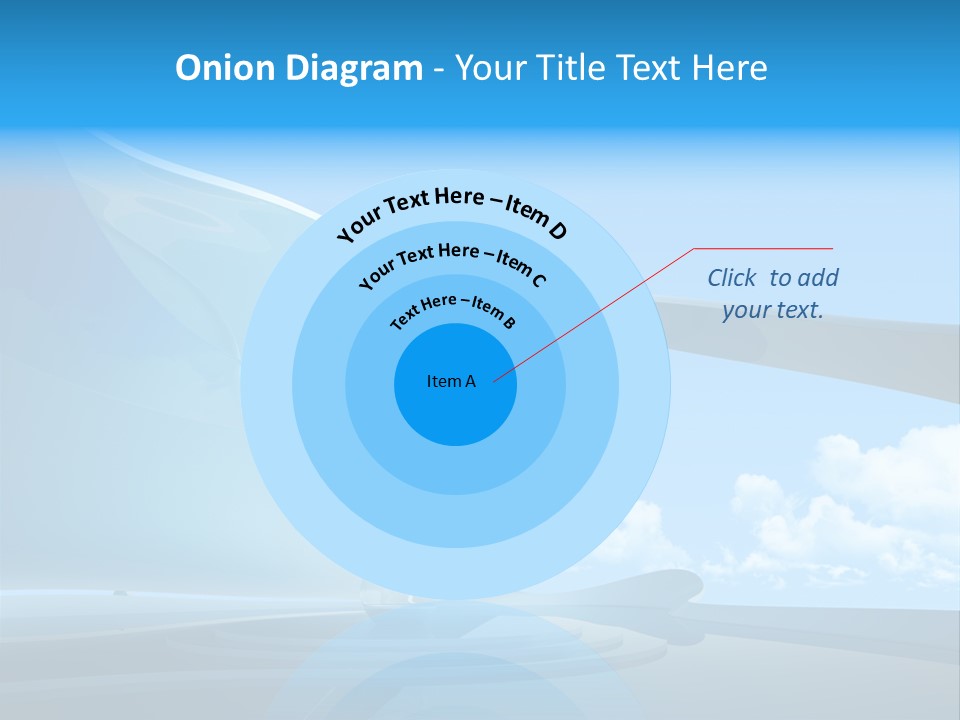 Onion Diagram - Your Title Text Here

Your Text Here – Item D

Your Text Here – Item C

Text Here – Item B

Item A

Click to add your text.